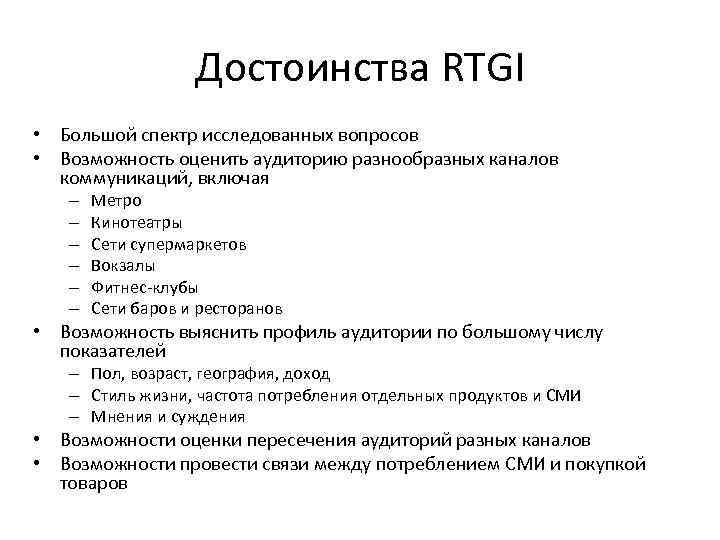 Достоинства RTGI

• Большой спектр исследованных вопросов
• Возможность оценить аудиторию разнообразных каналов коммуникаций, включая
  – Метро
  – Кинотеатры
  – Сети супермаркетов
  – Вокзалы
  – Фитнес-клубы
  – Сети баров и ресторанов
• Возможность выяснить профиль аудитории по большому числу показателей
  – Пол, возраст, география, доход
  – Стиль жизни, частота потребления отдельных продуктов и СМИ
  – Мнения и суждения
• Возможности оценки пересечения аудиторий разных каналов
• Возможности провести связи между потреблением СМИ и покупкой товаров